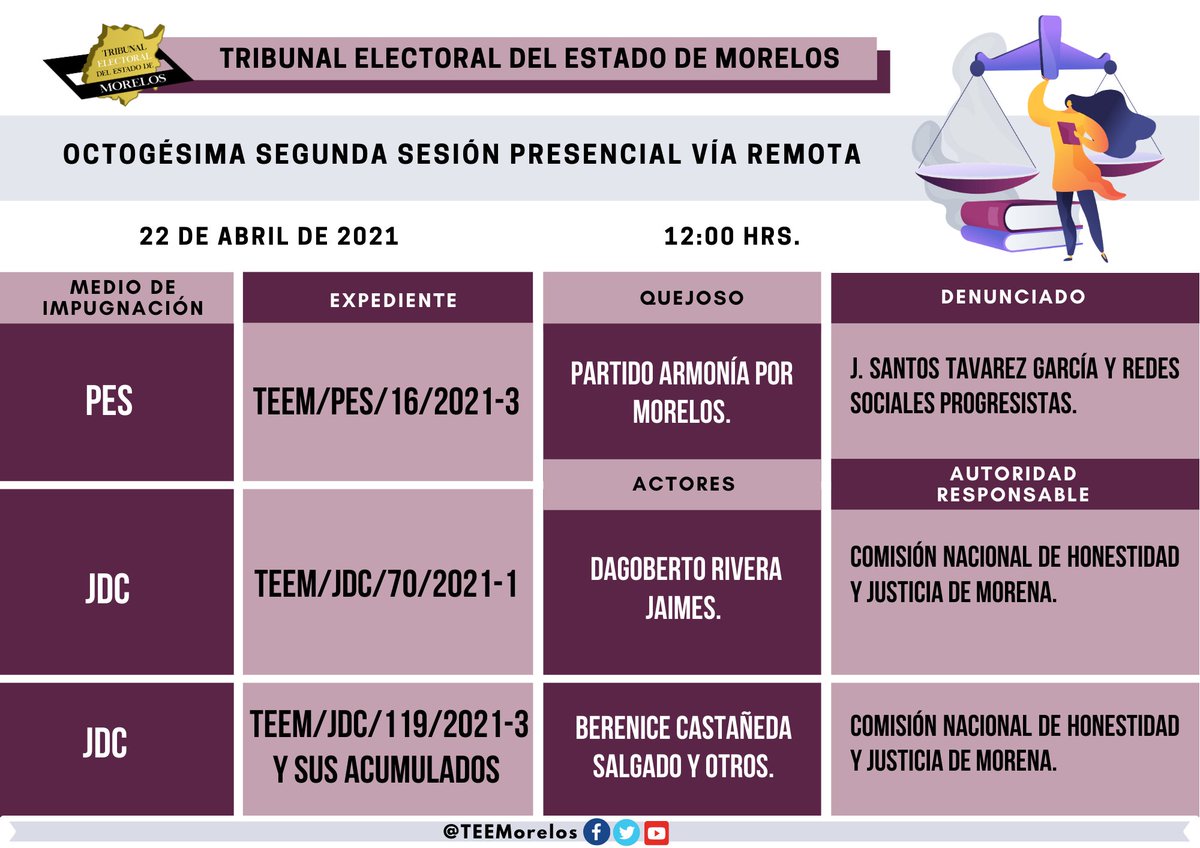 TRIBUNAL ELECTORAL DEL ESTADO DE MORELOS

TRIBUNAL ELECTORAL DEL ESTADO DE MORELOS

OCTOGÉSIMA SEGUNDA SESIÓN PRESENCIAL VÍA REMOTA

22 DE ABRIL DE 2021

12:00 HRS.

| MEDIO DE IMPUGNACIÓN | EXPEDIENTE | QUEJOSO | DENUNCIADO |
|---|---|---|---|
| PES | TEEM/PES/16/2021-3 | PARTIDO ARMONÍA POR MORELOS. | J. SANTOS TAVAREZ GARCÍA Y REDES SOCIALES PROGRESISTAS. |
| | | ACTORES | AUTORIDAD RESPONSABLE |
| JDC | TEEM/JDC/70/2021-1 | DAGOBERTO RIVERA JAIMES. | COMISIÓN NACIONAL DE HONESTIDAD Y JUSTICIA DE MORENA. |
| JDC | TEEM/JDC/119/2021-3 Y SUS ACUMULADOS | BERENICE CASTAÑEDA SALGADO Y OTROS. | COMISIÓN NACIONAL DE HONESTIDAD Y JUSTICIA DE MORENA. |

@TEEMorelos